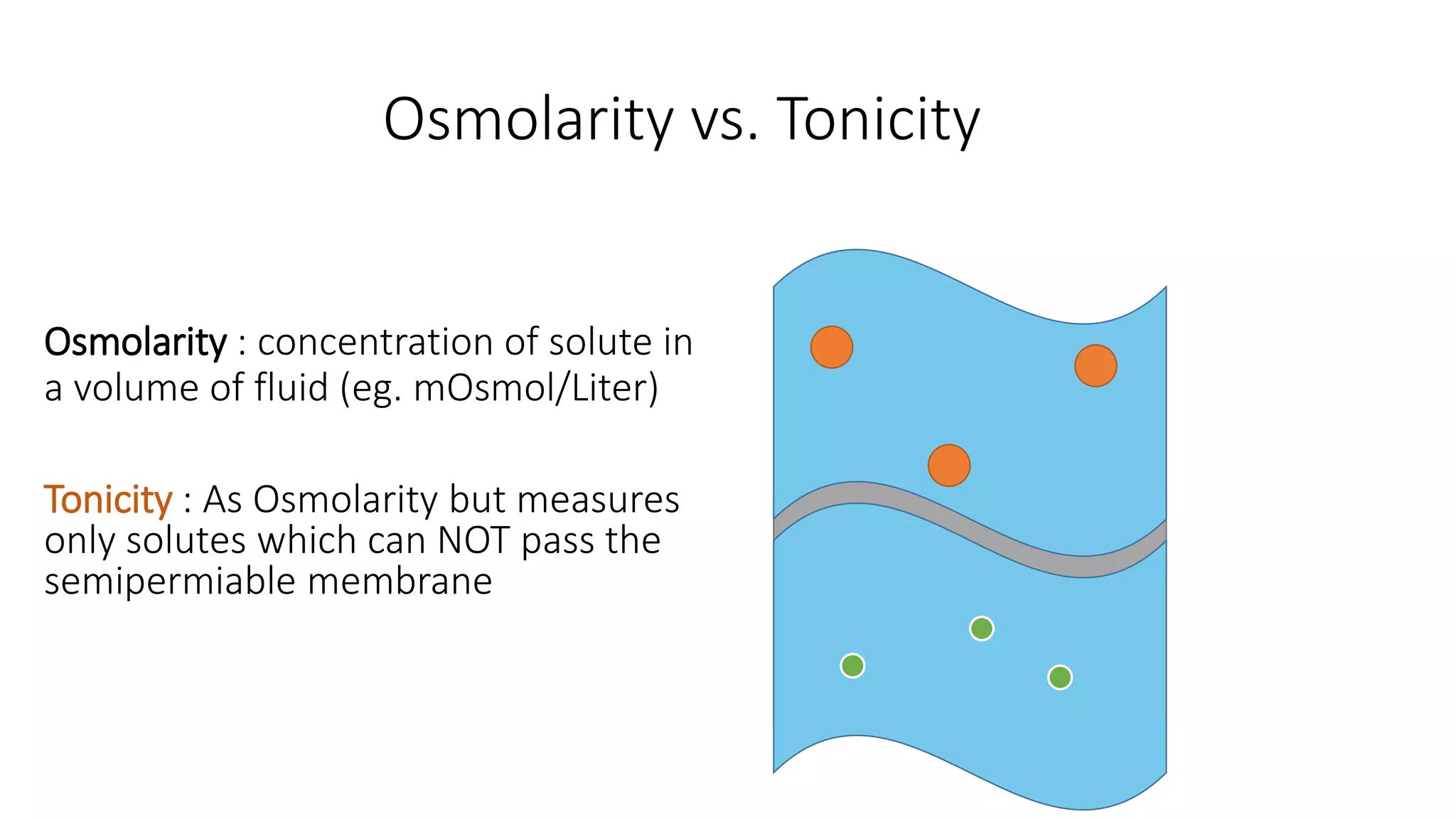 Osmolarity vs. Tonicity

Osmolarity : concentration of solute in a volume of fluid (eg. mOsmol/Liter)

Tonicity : As Osmolarity but measures only solutes which can NOT pass the semipermiable membrane